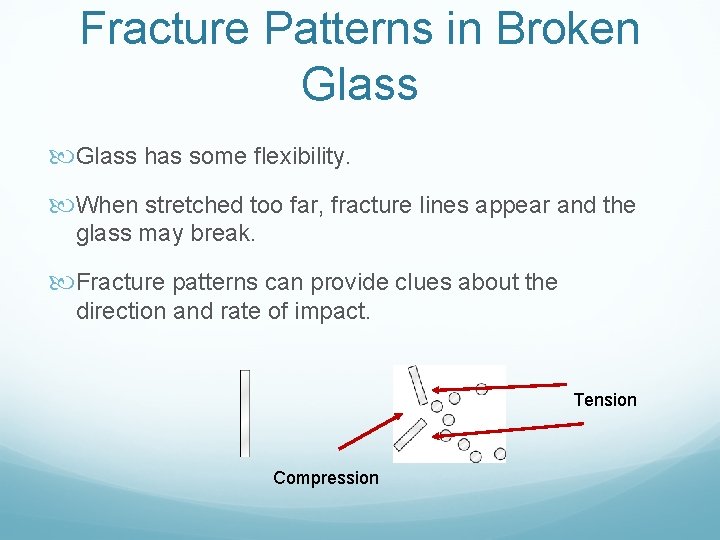 Fracture Patterns in Broken Glass

Glass has some flexibility.

When stretched too far, fracture lines appear and the glass may break.

Fracture patterns can provide clues about the direction and rate of impact.

Tension

Compression